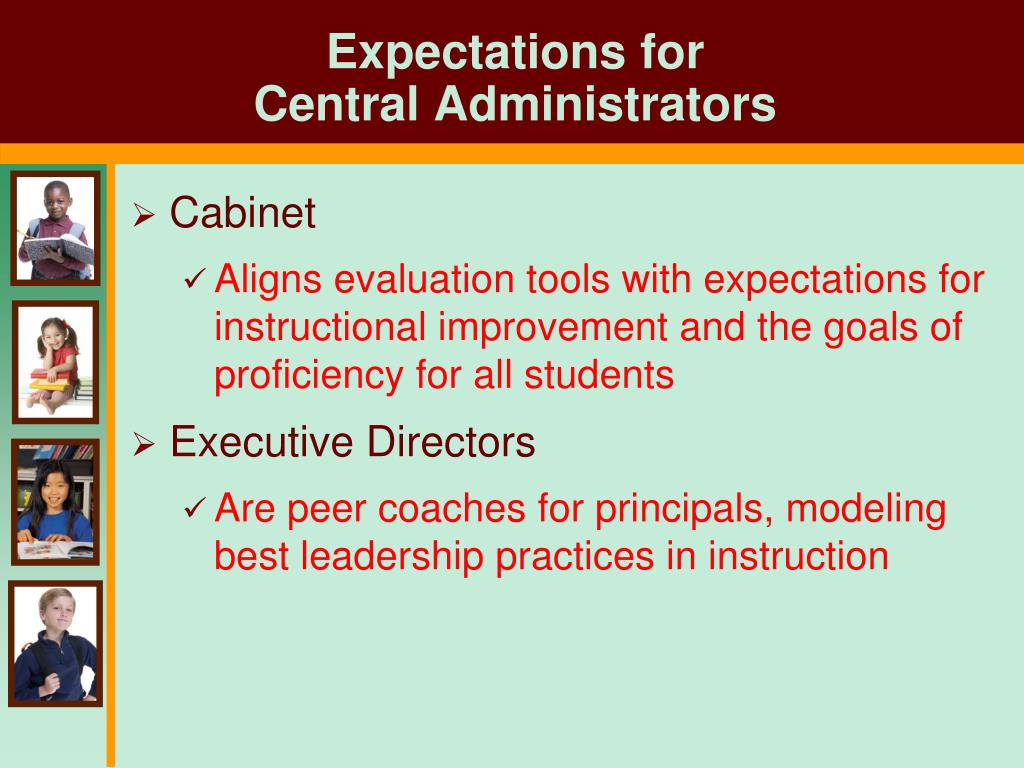 Expectations for
Central Administrators

➢ Cabinet
✓ Aligns evaluation tools with expectations for instructional improvement and the goals of proficiency for all students

➢ Executive Directors
✓ Are peer coaches for principals, modeling best leadership practices in instruction